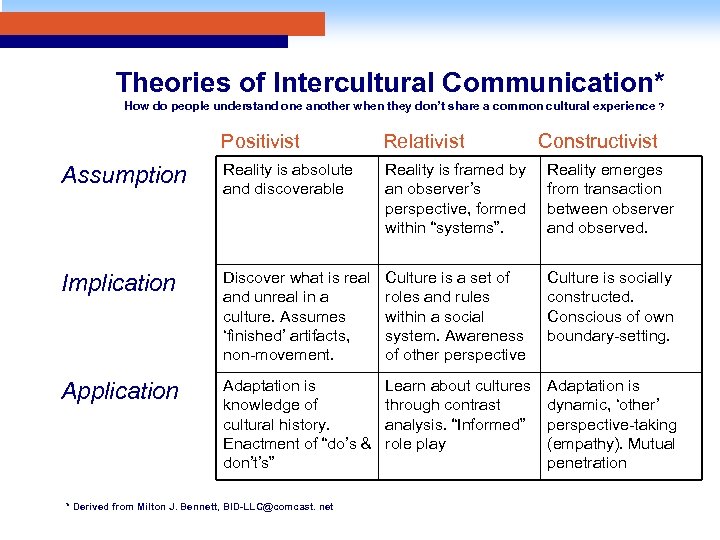 Theories of Intercultural Communication*

How do people understand one another when they don't share a common cultural experience ?

| | Positivist | Relativist | Constructivist |
|---|---|---|---|
| Assumption | Reality is absolute and discoverable | Reality is framed by an observer's perspective, formed within "systems". | Reality emerges from transaction between observer and observed. |
| Implication | Discover what is real and unreal in a culture. Assumes 'finished' artifacts, non-movement. | Culture is a set of roles and rules within a social system. Awareness of other perspective | Culture is socially constructed. Conscious of own boundary-setting. |
| Application | Adaptation is knowledge of cultural history. Enactment of "do's & don't's" | Learn about cultures through contrast analysis. "Informed" role play | Adaptation is dynamic, 'other' perspective-taking (empathy). Mutual penetration |

* Derived from Milton J. Bennett, BID-LLC@comcast. net